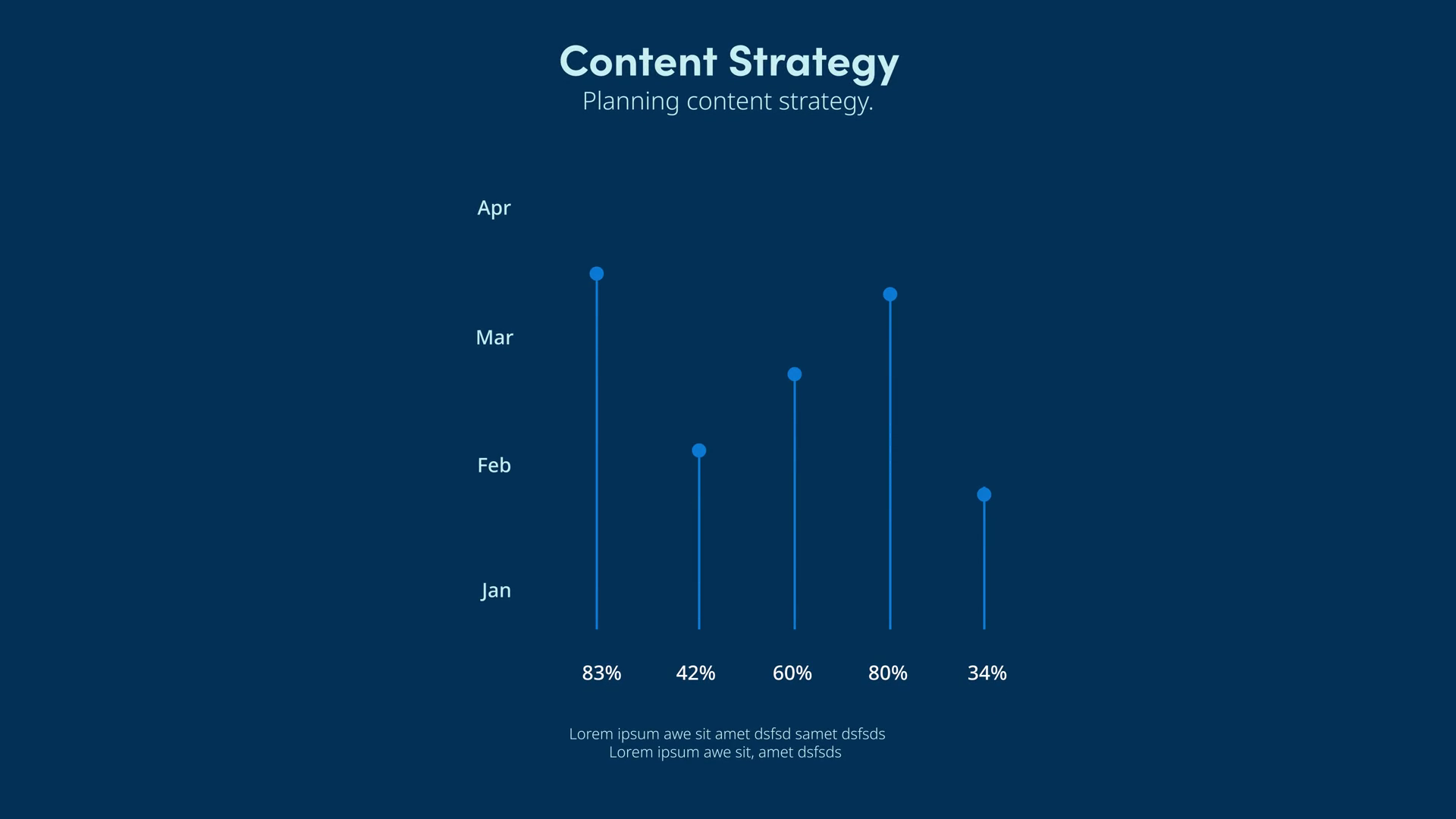 Content Strategy
Planning content strategy.

Apr
Mar
Feb
Jan

83%
42%
60%
80%
34%

Lorem ipsum awe sit amet dsfsd samet dsfsds
Lorem ipsum awe sit, amet dsfsds